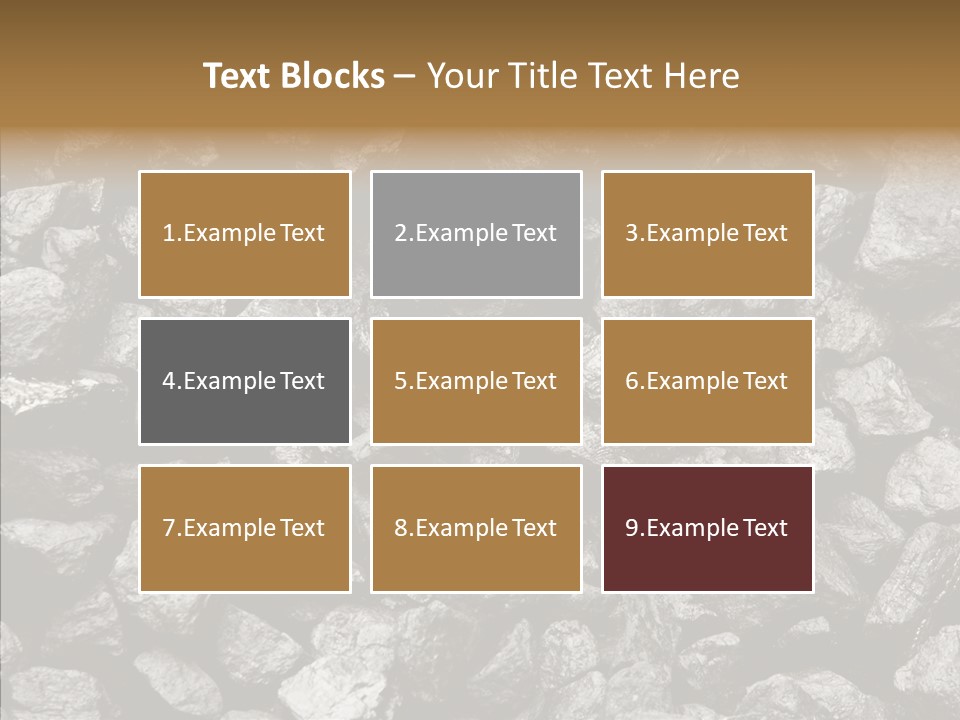 Text Blocks – Your Title Text Here

1.Example Text

2.Example Text

3.Example Text

4.Example Text

5.Example Text

6.Example Text

7.Example Text

8.Example Text

9.Example Text